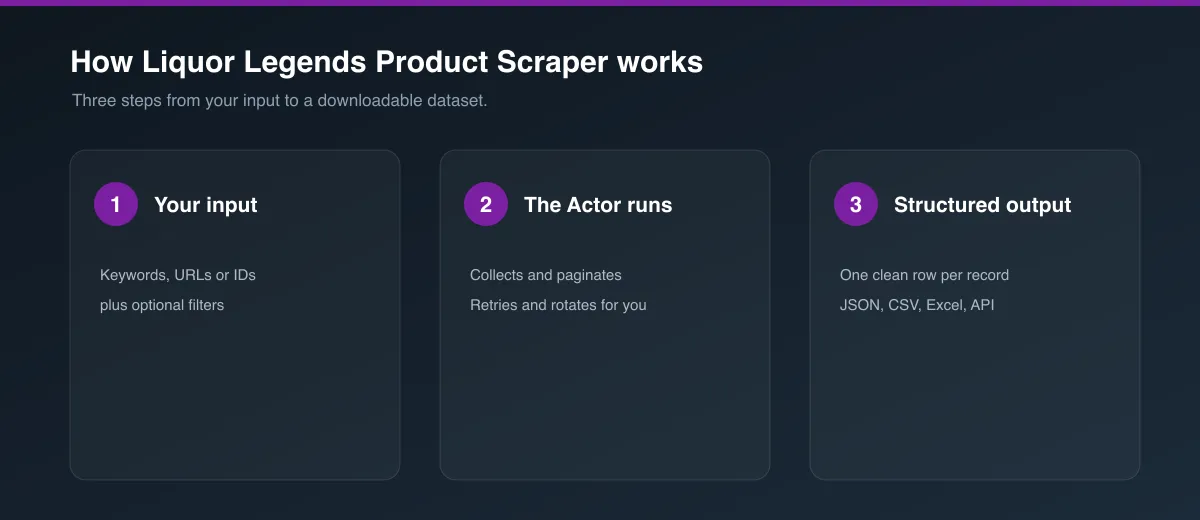 How Liquor Legends Product Scraper works

Three steps from your input to a downloadable dataset.

1 Your input

Keywords, URLs or IDs
plus optional filters

2 The Actor runs

Collects and paginates
Retries and rotates for you

3 Structured output

One clean row per record
JSON, CSV, Excel, API